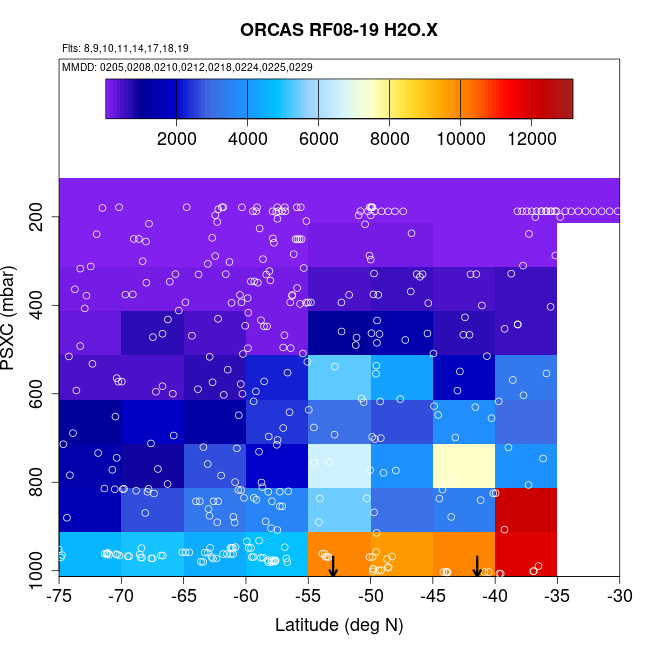 ORCAS RF08-19 H2O.X

Flts: 8,9,10,11,14,17,18,19

MMDD: 0205,0208,0210,0212,0218,0224,0225,0229

2000 4000 6000 8000 10000 12000

PSXC (mbar)

200
400
600
800
1000

-75 -70 -65 -60 -55 -50 -45 -40 -35 -30

Latitude (deg N)